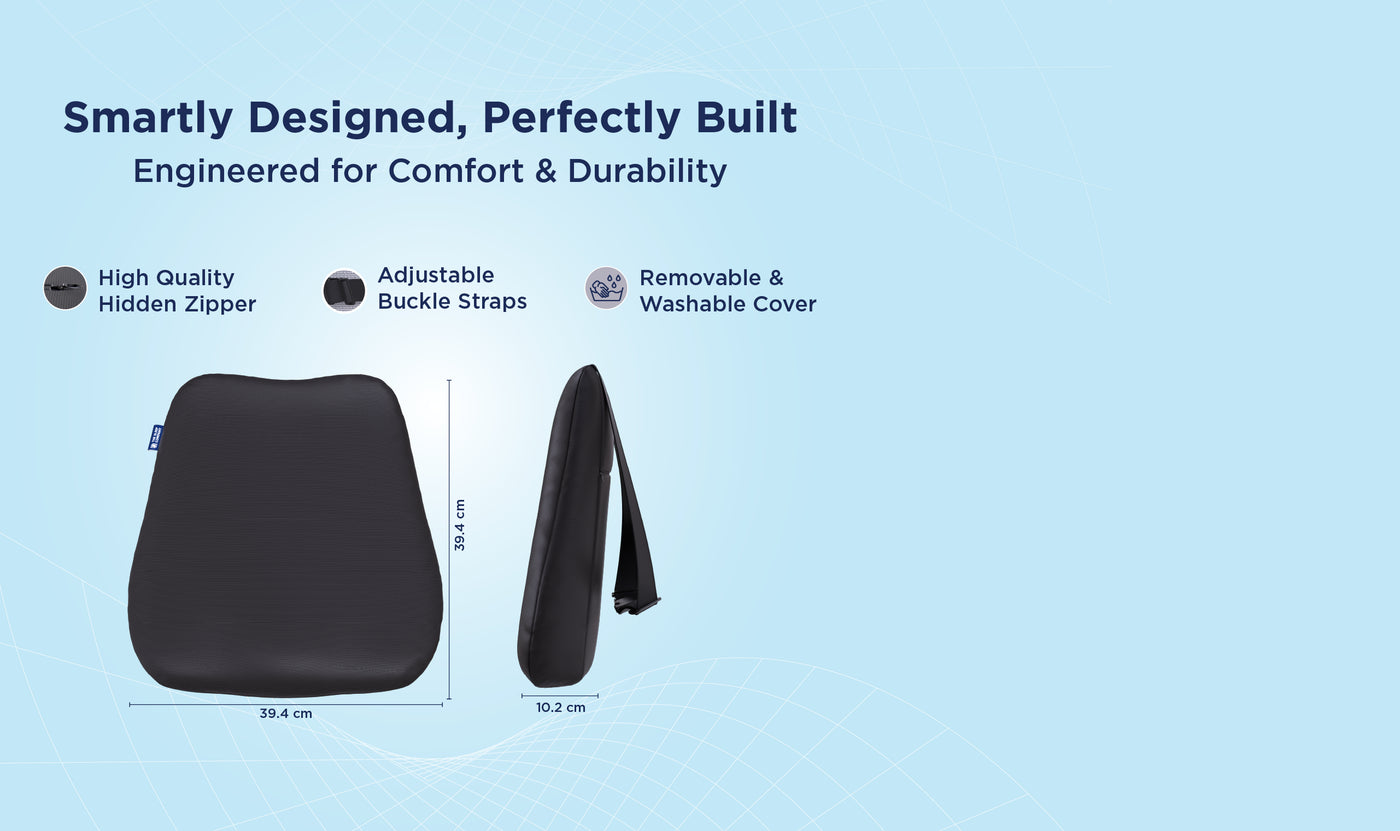 Smartly Designed, Perfectly Built
Engineered for Comfort & Durability

High Quality Hidden Zipper

Adjustable Buckle Straps

Removable & Washable Cover

39.4 cm

39.4 cm

10.2 cm